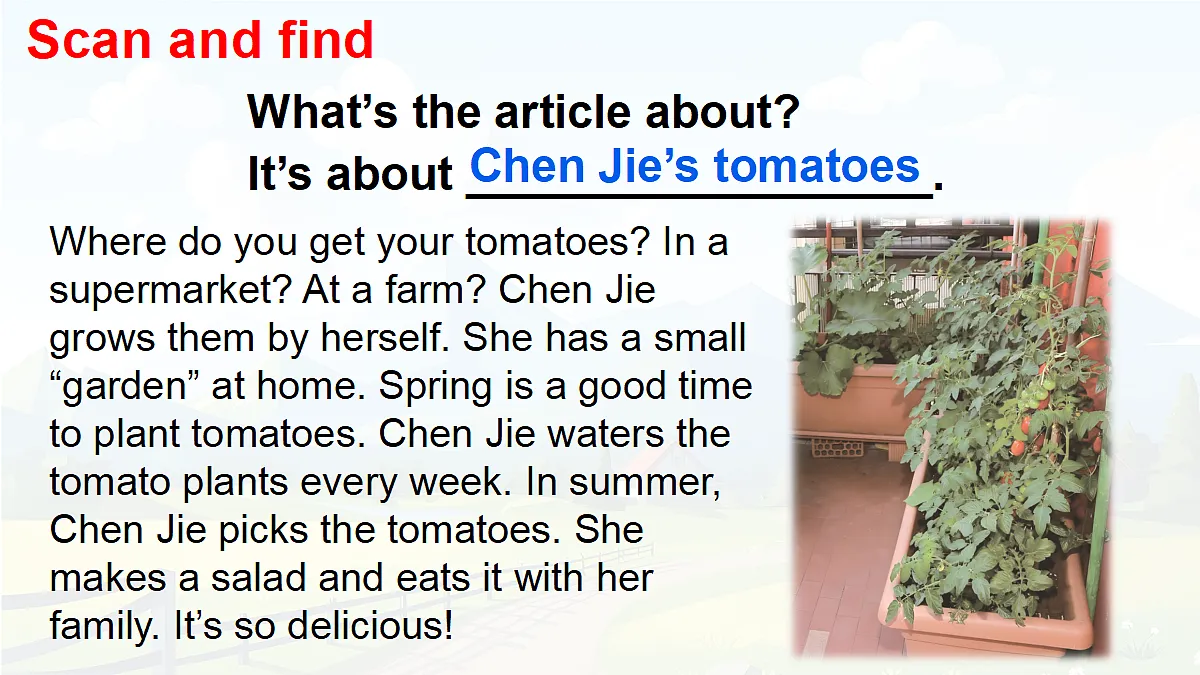 Scan and find

What's the article about?
It's about Chen Jie's tomatoes.

Where do you get your tomatoes? In a supermarket? At a farm? Chen Jie grows them by herself. She has a small "garden" at home. Spring is a good time to plant tomatoes. Chen Jie waters the tomato plants every week. In summer, Chen Jie picks the tomatoes. She makes a salad and eats it with her family. It's so delicious!